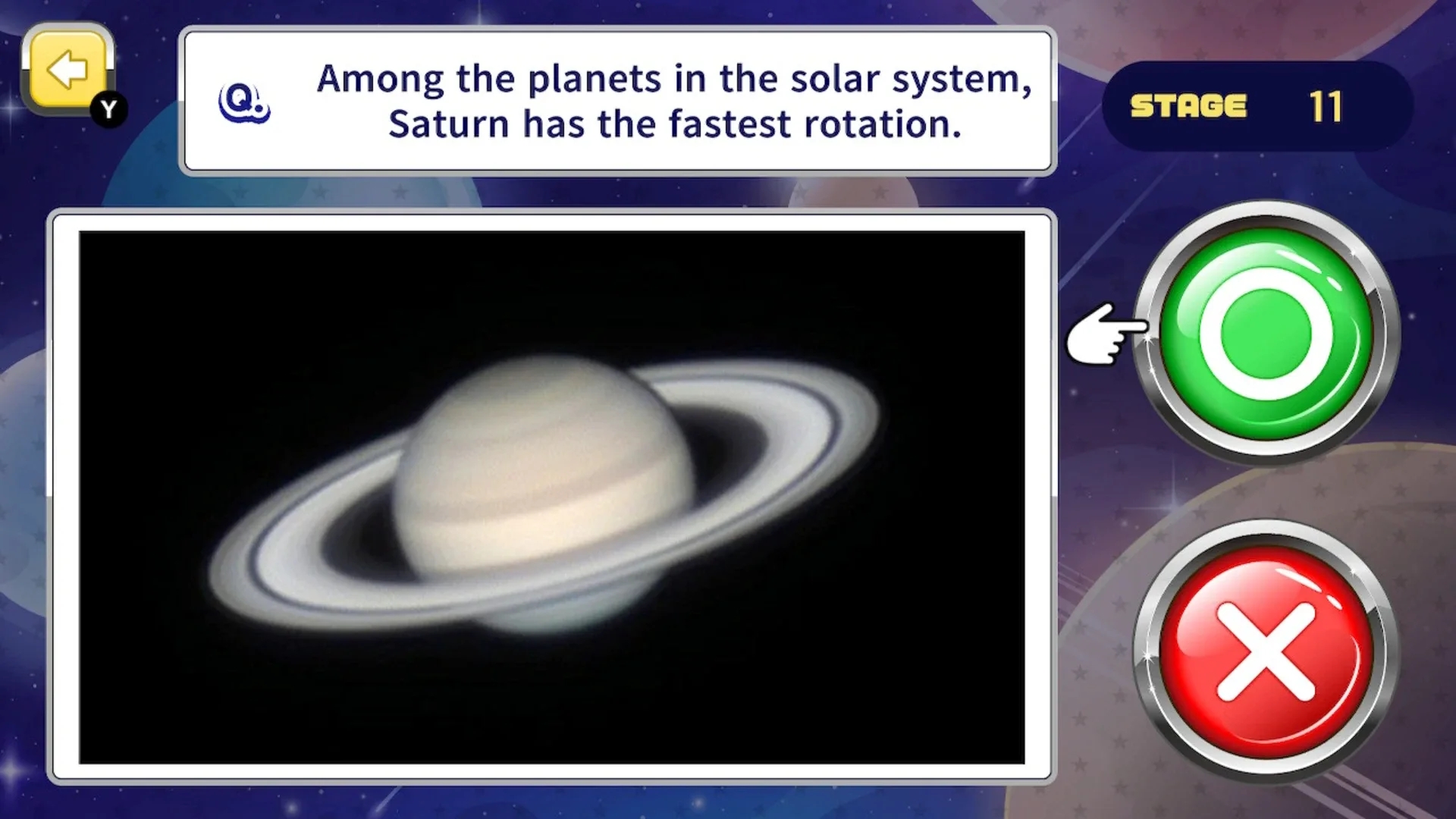 Y

Q.

Among the planets in the solar system, Saturn has the fastest rotation.

STAGE 11